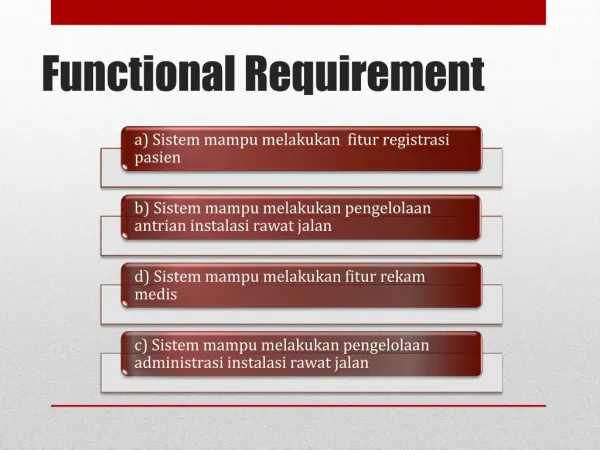 Functional Requirement

a) Sistem mampu melakukan fitur registrasi pasien

b) Sistem mampu melakukan pengelolaan antrian instalasi rawat jalan

d) Sistem mampu melakukan fitur rekam medis

c) Sistem mampu melakukan pengelolaan administrasi instalasi rawat jalan